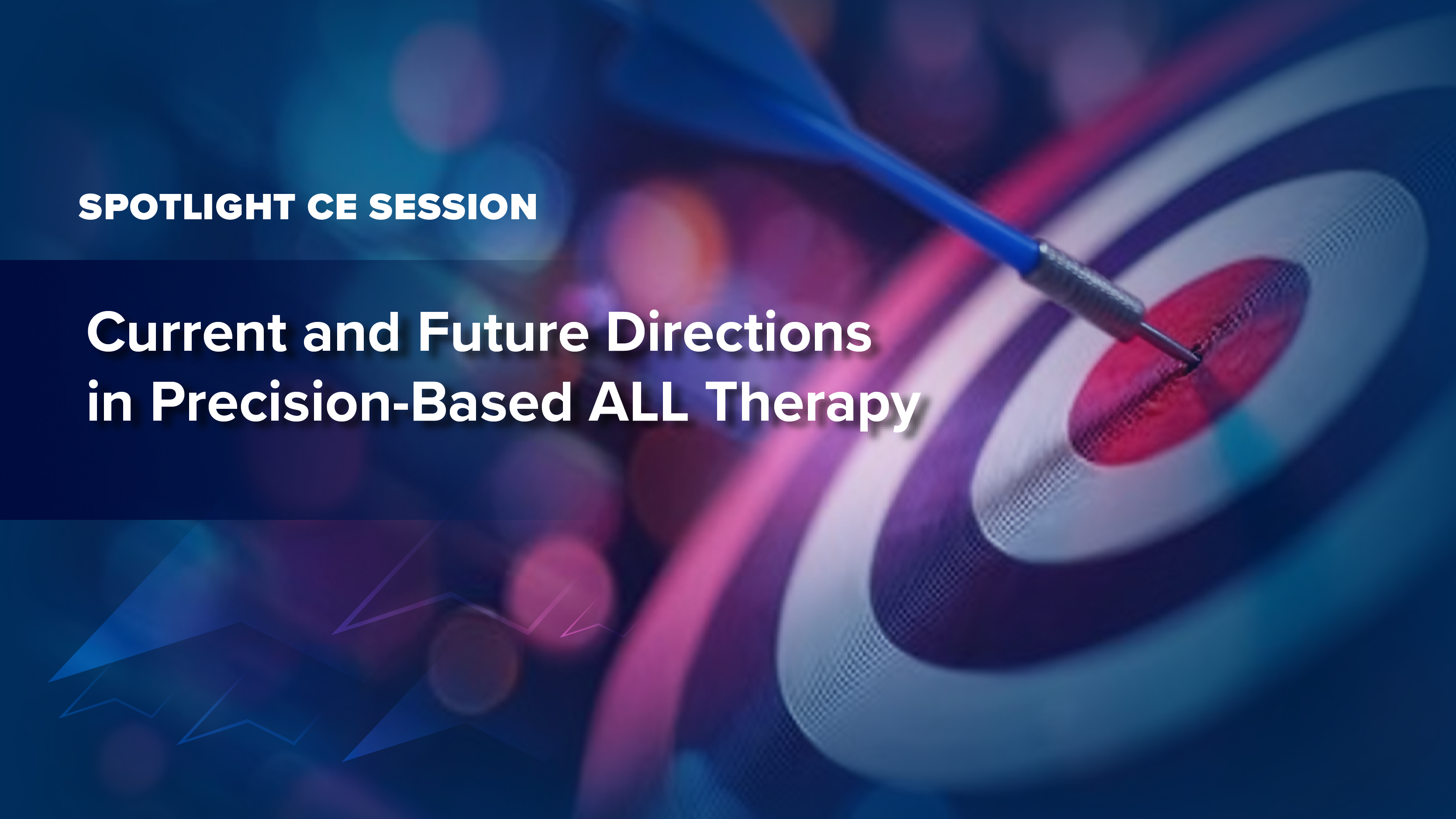 SPOTLIGHT CE SESSION

Current and Future Directions in Precision-Based ALL Therapy